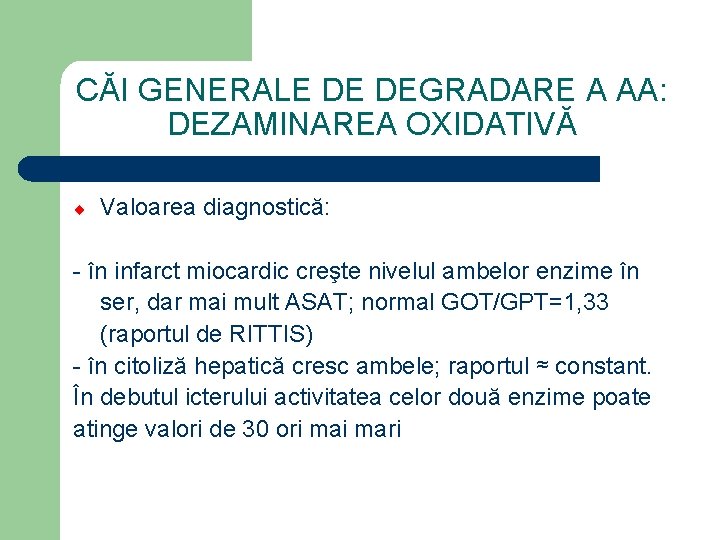 CĂI GENERALE DE DEGRADARE A AA: DEZAMINAREA OXIDATIVĂ

Valoarea diagnostică:

- în infarct miocardic creşte nivelul ambelor enzime în ser, dar mai mult ASAT; normal GOT/GPT=1,33 (raportul de RITTIS)
- în citoliză hepatică cresc ambele; raportul ≈ constant.
În debutul icterului activitatea celor două enzime poate atinge valori de 30 ori mai mari